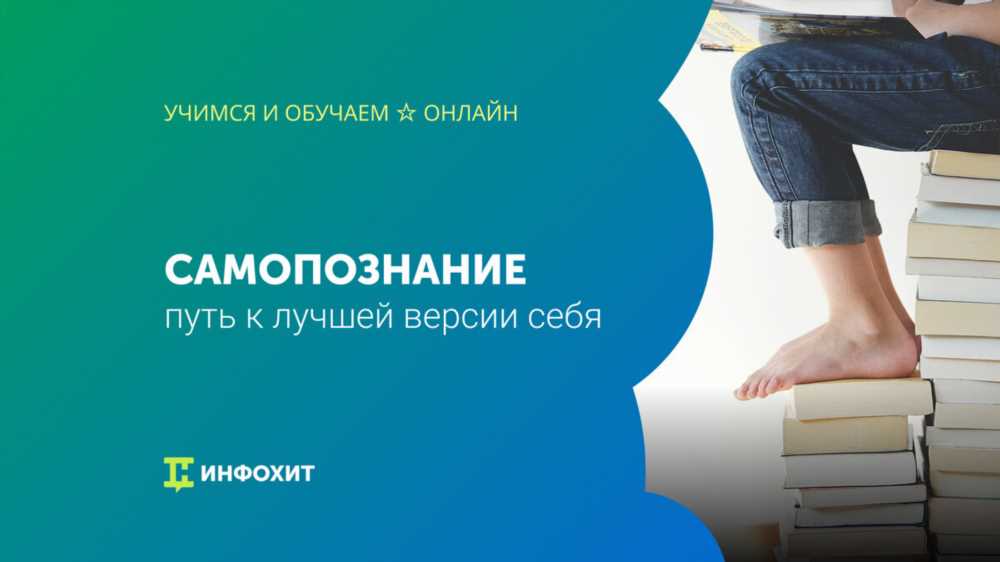 УЧИМСЯ И ОБУЧАЕМ ☆ ОНЛАЙН

САМОПОЗНАНИЕ
путь к лучшей версии себя

ИНФОХИТ